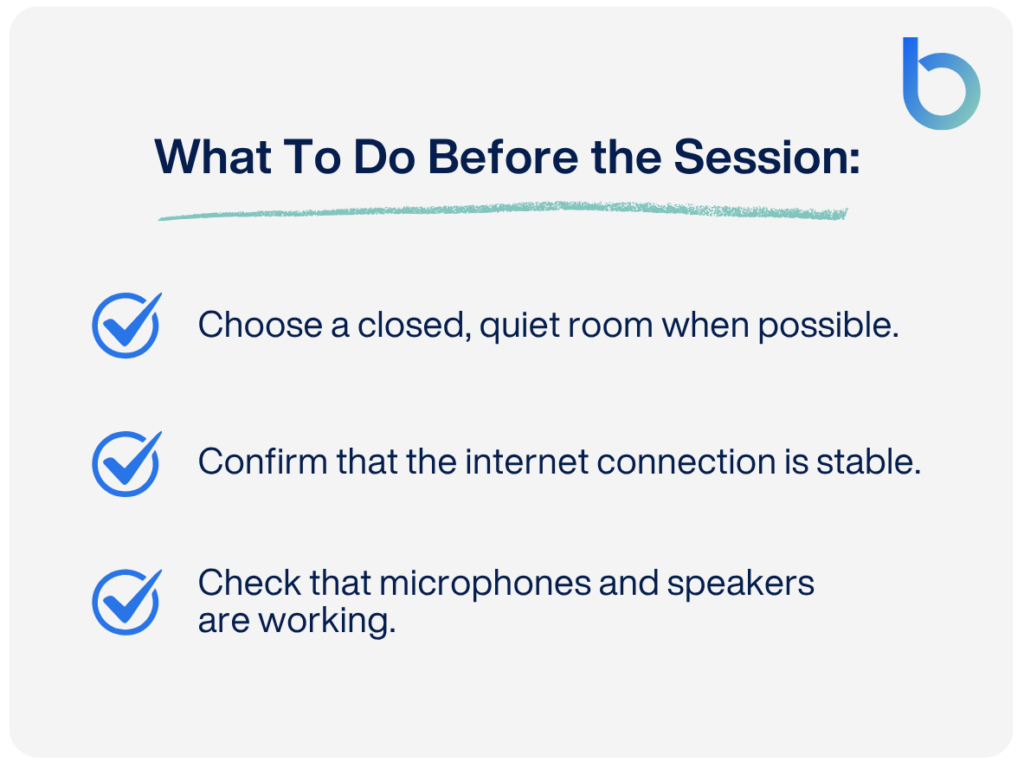 What To Do Before the Session:

Choose a closed, quiet room when possible.

Confirm that the internet connection is stable.

Check that microphones and speakers are working.